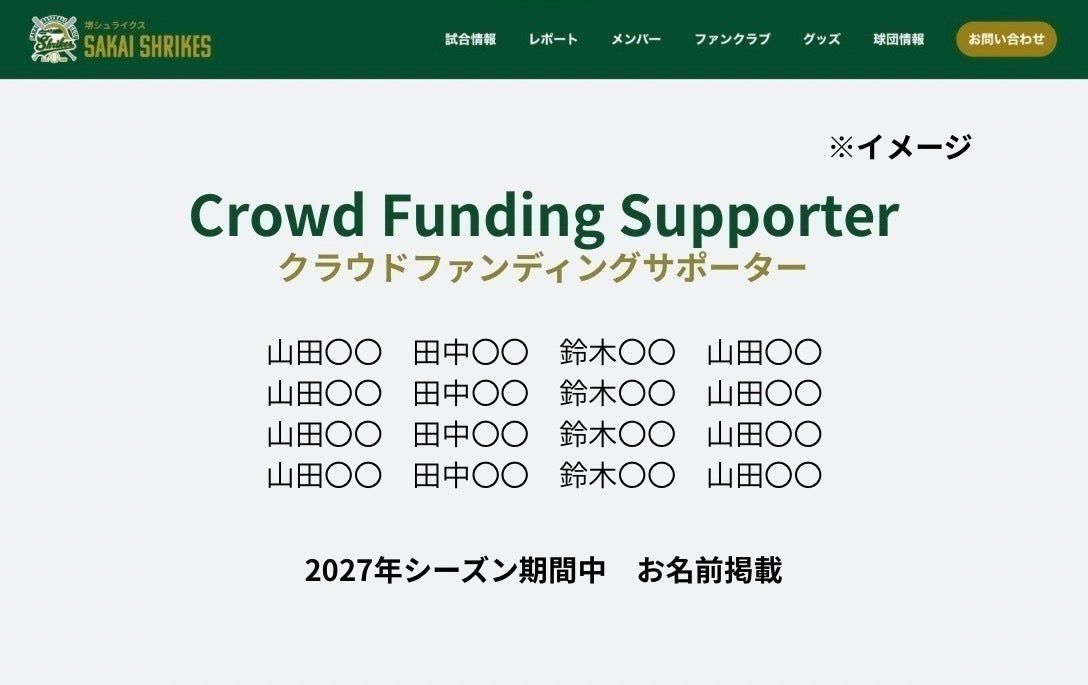 堺シュライクス
SAKAI SHRIKES

試合情報　レポート　メンバー　ファンクラブ　グッズ　球団情報　お問い合わせ

※イメージ

Crowd Funding Supporter
クラウドファンディングサポーター

山田〇〇　田中〇〇　鈴木〇〇　山田〇〇
山田〇〇　田中〇〇　鈴木〇〇　山田〇〇
山田〇〇　田中〇〇　鈴木〇〇　山田〇〇
山田〇〇　田中〇〇　鈴木〇〇　山田〇〇

2027年シーズン期間中　お名前掲載